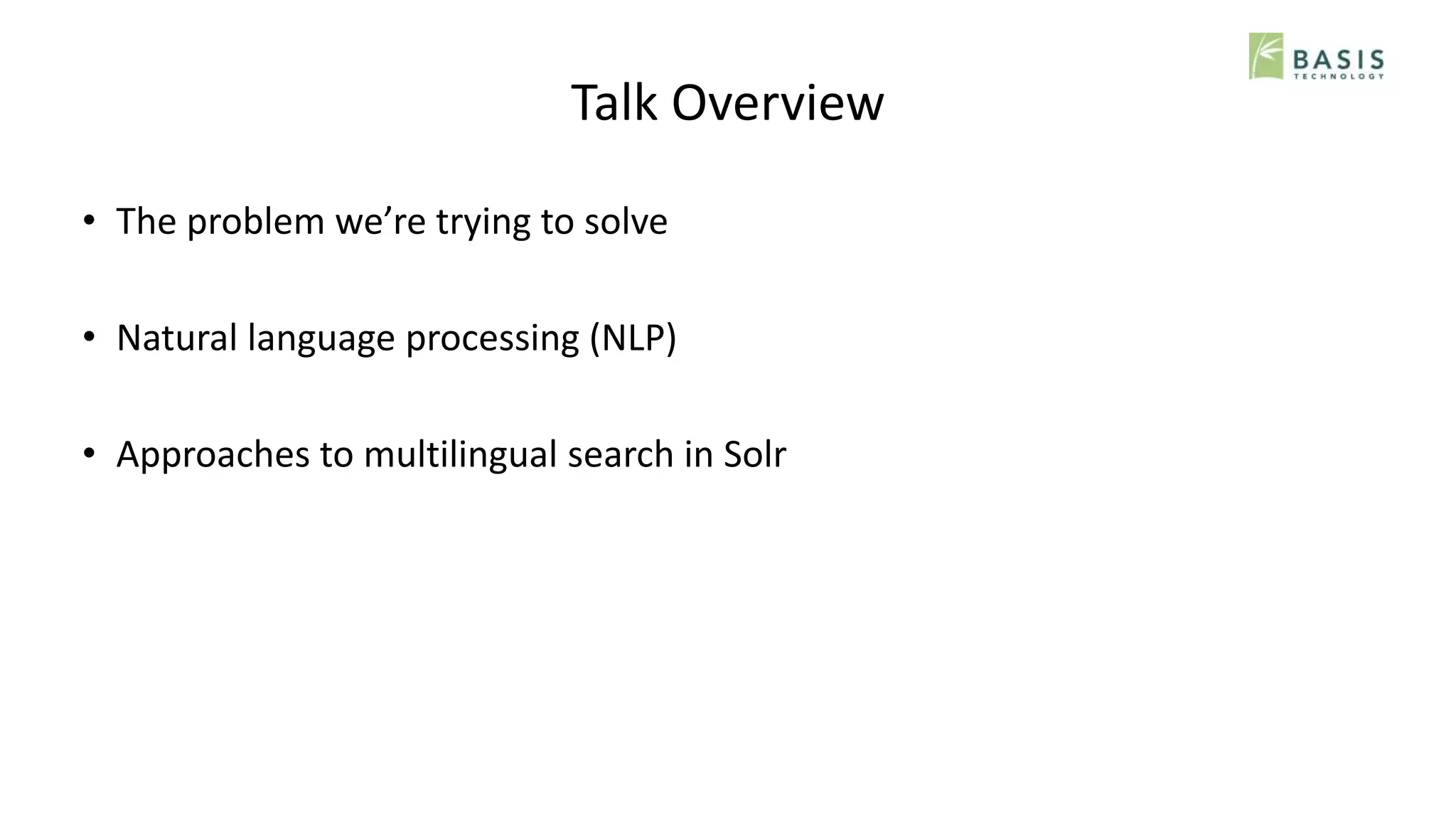 BASIS
TECHNOLOGY

Talk Overview

• The problem we're trying to solve

• Natural language processing (NLP)

• Approaches to multilingual search in Solr